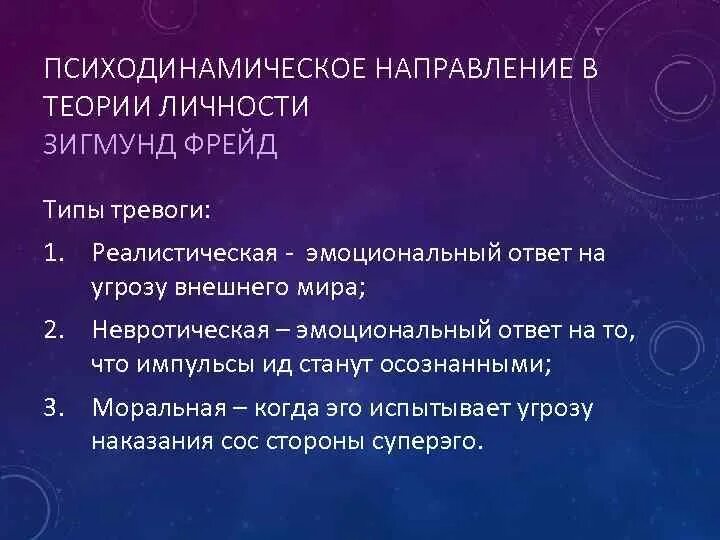 ПСИХОДИНАМИЧЕСКОЕ НАПРАВЛЕНИЕ В ТЕОРИИ ЛИЧНОСТИ
ЗИГМУНД ФРЕЙД

Типы тревоги:

1. Реалистическая - эмоциональный ответ на угрозу внешнего мира;
2. Невротическая – эмоциональный ответ на то, что импульсы ид станут осознанными;
3. Моральная – когда эго испытывает угрозу наказания сос стороны суперэго.